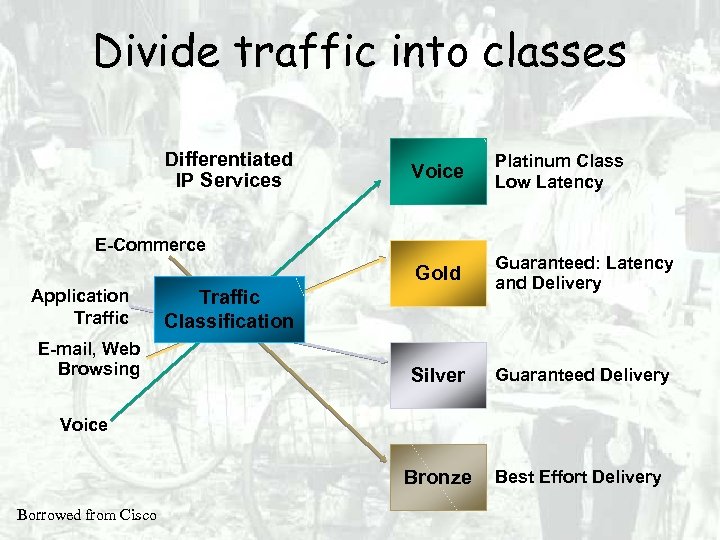 Divide traffic into classes

Differentiated IP Services

E-Commerce

Application Traffic

E-mail, Web Browsing

Voice

Traffic Classification

Voice

Platinum Class Low Latency

Gold

Guaranteed: Latency and Delivery

Silver

Guaranteed Delivery

Bronze

Best Effort Delivery

Borrowed from Cisco